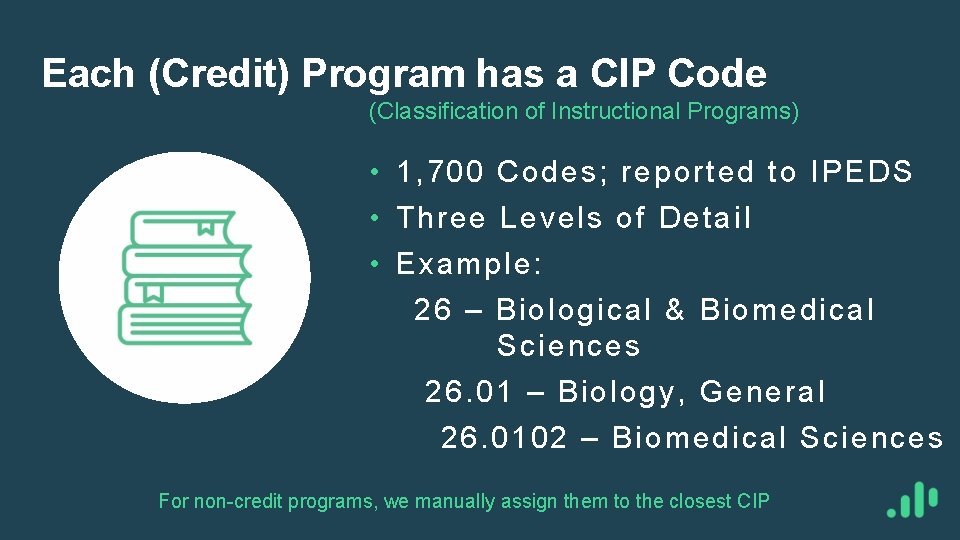 Each (Credit) Program has a CIP Code
(Classification of Instructional Programs)

• 1,700 Codes; reported to IPEDS
• Three Levels of Detail
• Example:
26 – Biological & Biomedical Sciences
26.01 – Biology, General
26.0102 – Biomedical Sciences

For non-credit programs, we manually assign them to the closest CIP